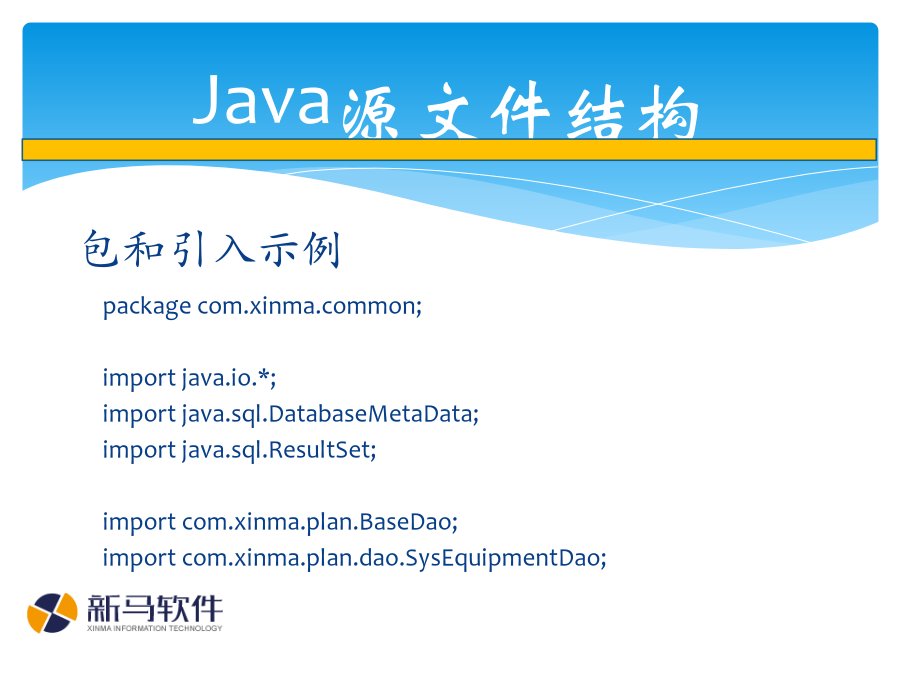 Java源文件结构

包和引入示例

package com.xinma.common;

import java.io.*;
import java.sql.DatabaseMetaData;
import java.sql.ResultSet;

import com.xinma.plan.BaseDao;
import com.xinma.plan.dao.SysEquipmentDao;

新马软件
XINMA INFORMATION TECHNOLOGY